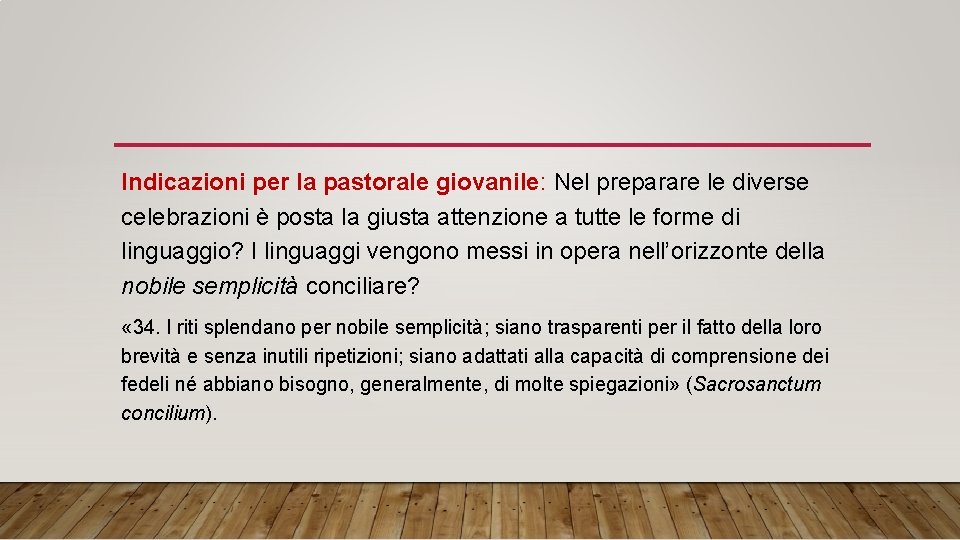 Indicazioni per la pastorale giovanile: Nel preparare le diverse celebrazioni è posta la giusta attenzione a tutte le forme di linguaggio? I linguaggi vengono messi in opera nell'orizzonte della nobile semplicità conciliare?

«34. I riti splendano per nobile semplicità; siano trasparenti per il fatto della loro brevità e senza inutili ripetizioni; siano adattati alla capacità di comprensione dei fedeli né abbiano bisogno, generalmente, di molte spiegazioni» (Sacrosanctum concilium).